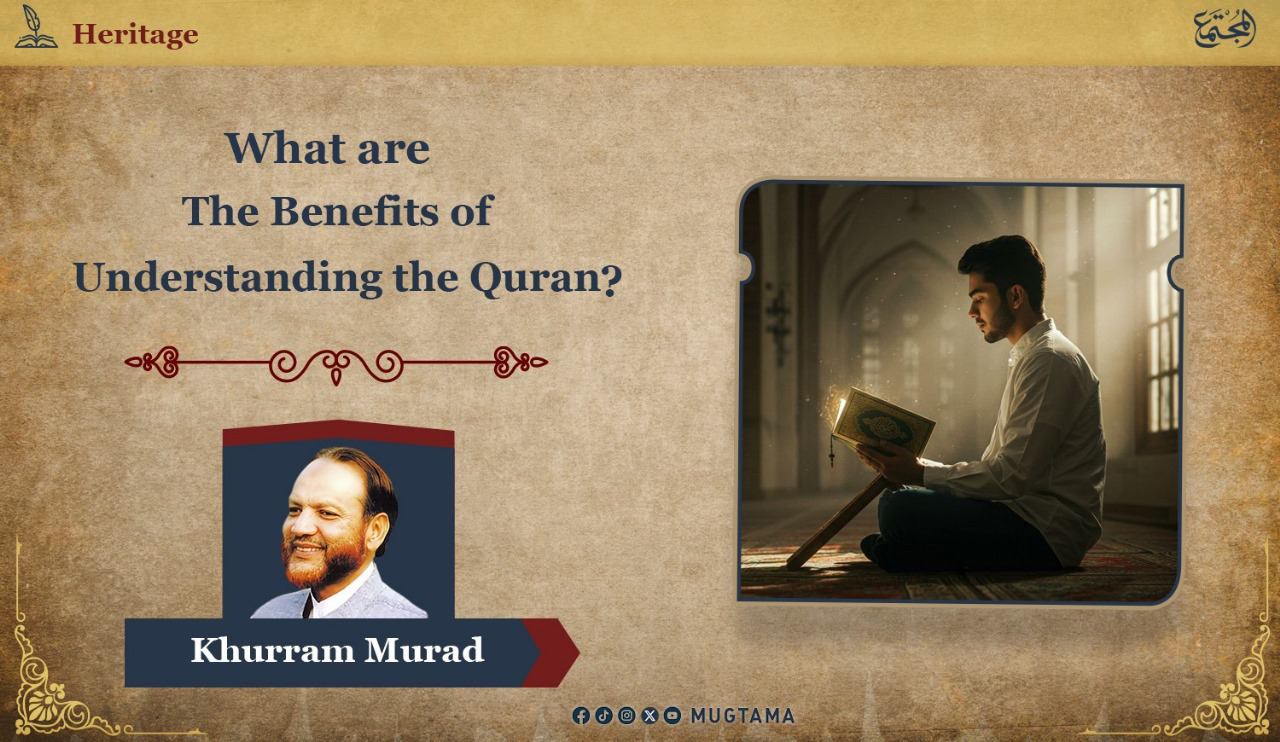 Heritage

المجتمع

What are
The Benefits of
Understanding the Quran?

Khurram Murad

MUGTAMA